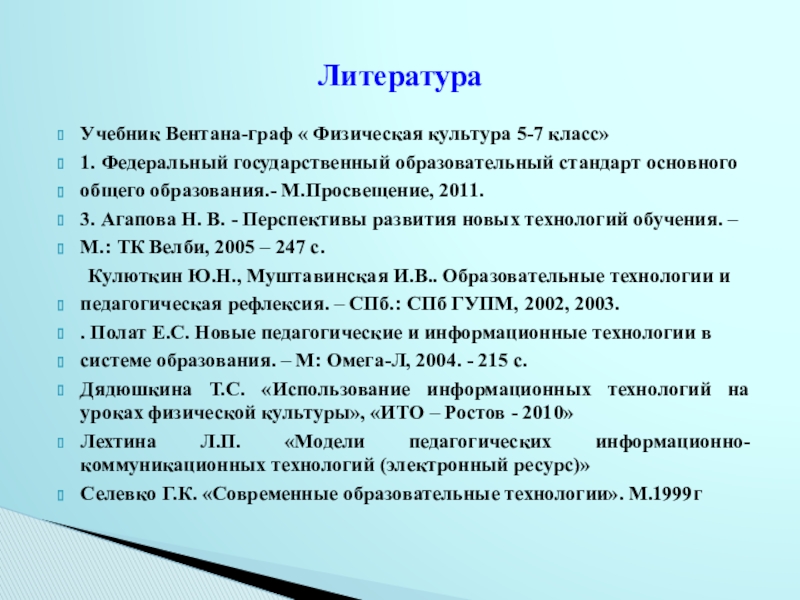 Литература

Учебник Вентана-граф « Физическая культура 5-7 класс»

1. Федеральный государственный образовательный стандарт основного

общего образования.- М.Просвещение, 2011.

3. Агапова Н. В. - Перспективы развития новых технологий обучения. –

М.: ТК Велби, 2005 – 247 с.

Кулюткин Ю.Н., Муштавинская И.В.. Образовательные технологии и

педагогическая рефлексия. – СПб.: СПб ГУПМ, 2002, 2003.

. Полат Е.С. Новые педагогические и информационные технологии в

системе образования. – М: Омега-Л, 2004. - 215 с.

Дядюшкина Т.С. «Использование информационных технологий на уроках физической культуры», «ИТО – Ростов - 2010»

Лехтина Л.П. «Модели педагогических информационно-коммуникационных технологий (электронный ресурс)»

Селевко Г.К. «Современные образовательные технологии». М.1999г